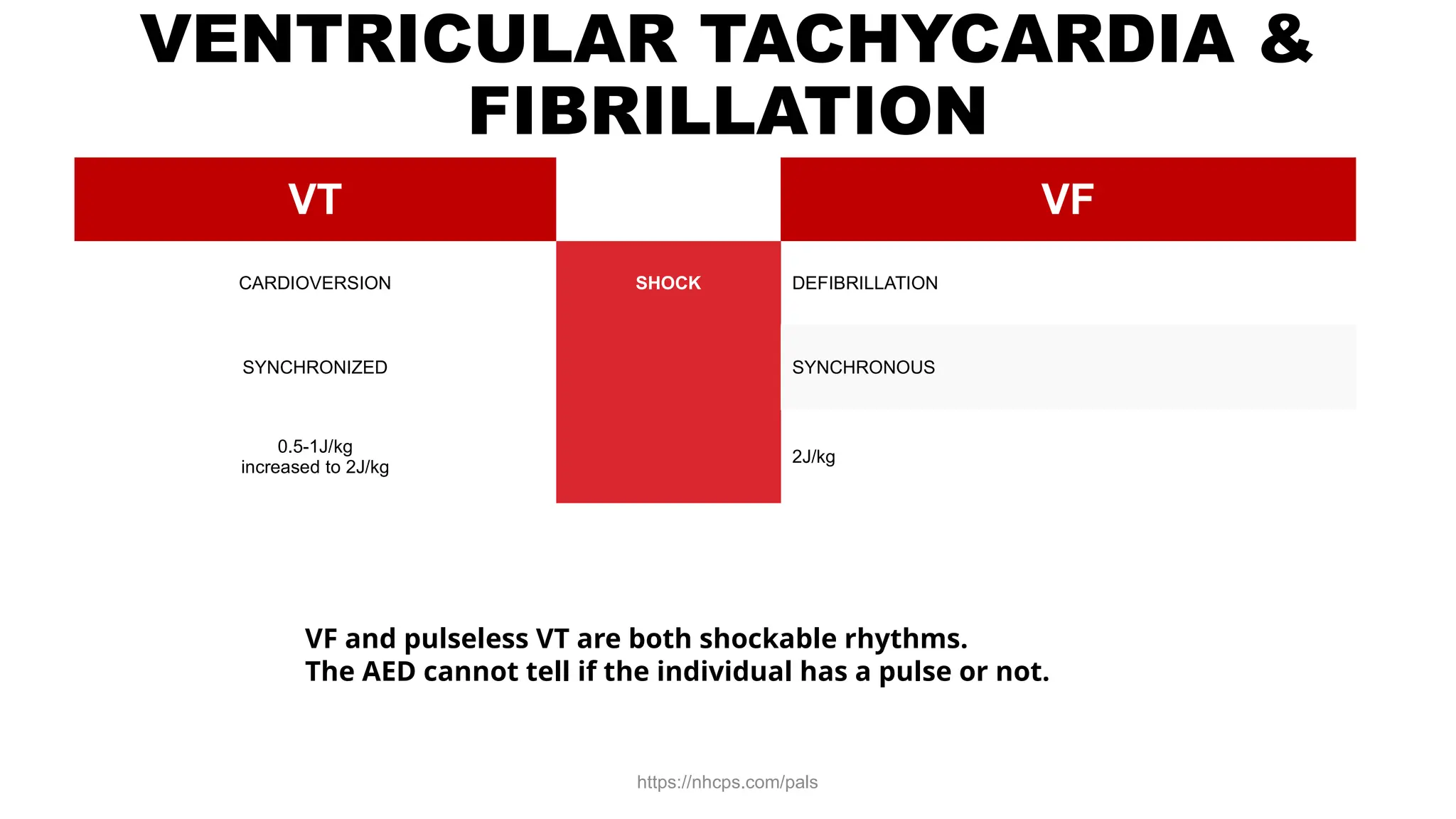 VENTRICULAR TACHYCARDIA & FIBRILLATION

| VT | | VF |
|---|---|---|
| CARDIOVERSION | SHOCK | DEFIBRILLATION |
| SYNCHRONIZED | | SYNCHRONOUS |
| 0.5-1J/kg increased to 2J/kg | | 2J/kg |

VF and pulseless VT are both shockable rhythms.
The AED cannot tell if the individual has a pulse or not.

https://nhcps.com/pals